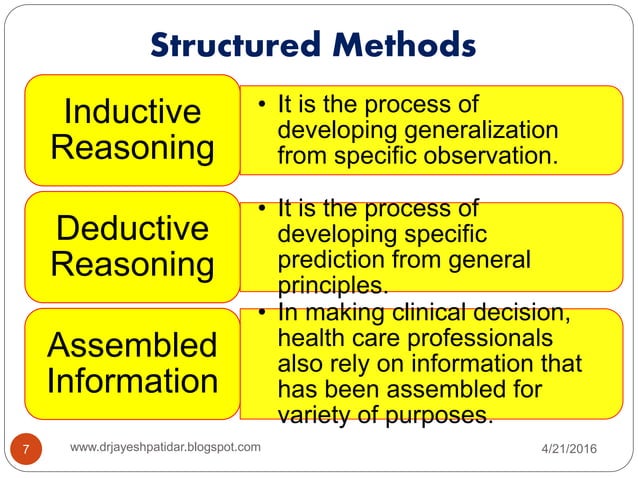 Structured Methods

Inductive Reasoning

• It is the process of developing generalization from specific observation.

Deductive Reasoning

• It is the process of developing specific prediction from general principles.

Assembled Information

• In making clinical decision, health care professionals also rely on information that has been assembled for variety of purposes.

7

www.drjayeshpatidar.blogspot.com

4/21/2016